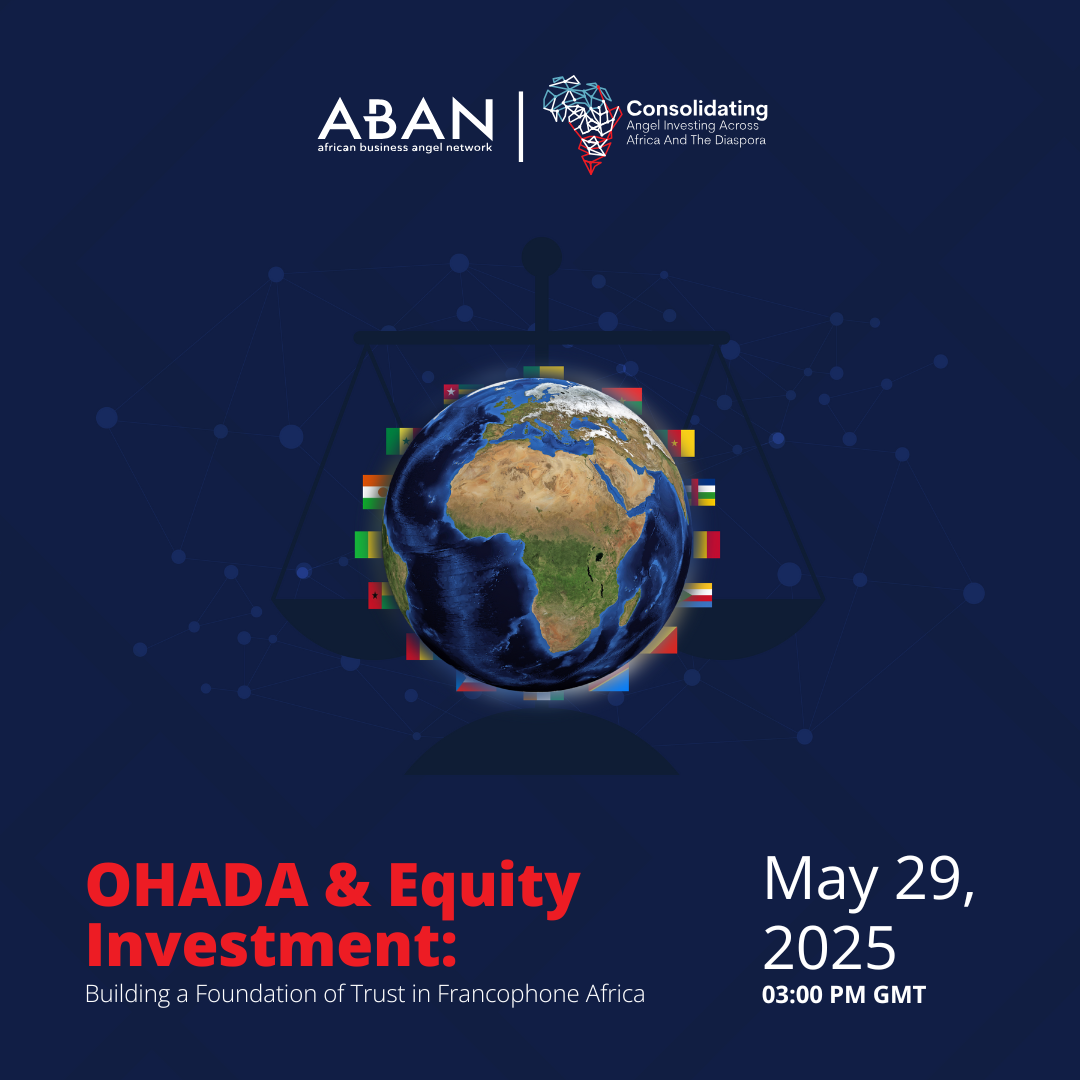 ABAN
african business angel network

Consolidating
Angel Investing Across
Africa And The Diaspora

OHADA & Equity Investment:
Building a Foundation of Trust in Francophone Africa

May 29, 2025
03:00 PM GMT